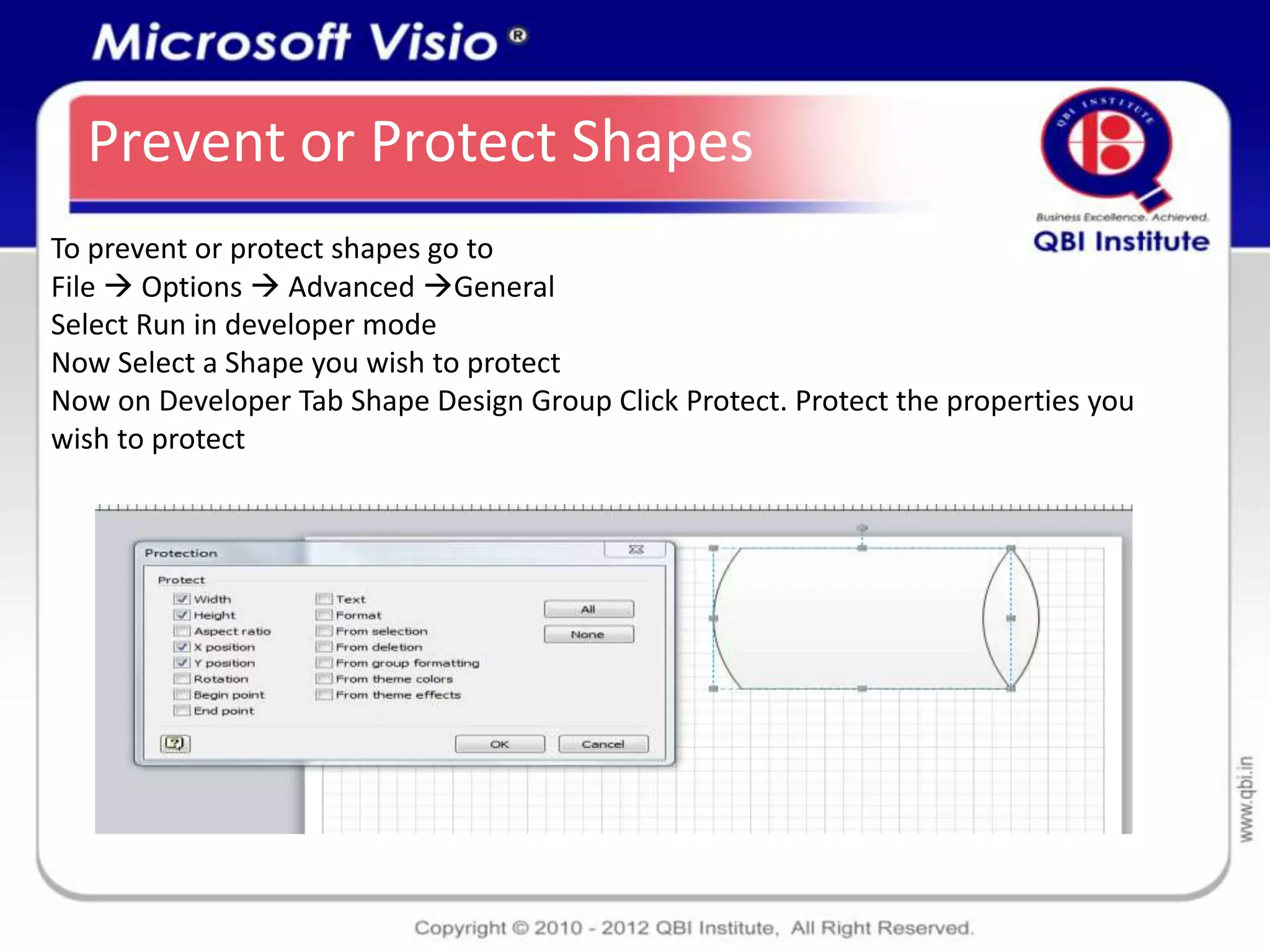 Microsoft Visio®

Prevent or Protect Shapes

QBI INSTITUTE
Business Excellence. Achieved.
QBI Institute

To prevent or protect shapes go to
File → Options → Advanced →General
Select Run in developer mode
Now Select a Shape you wish to protect
Now on Developer Tab Shape Design Group Click Protect. Protect the properties you wish to protect

Protection

Protect
Width
Height
Aspect ratio
X position
Y position
Rotation
Begin point
End point

Text
Format
From selection
From deletion
From group formatting
From theme colors
From theme effects

All
None

OK
Cancel

www.qbi.in

Copyright © 2010 - 2012 QBI Institute, All Right Reserved.